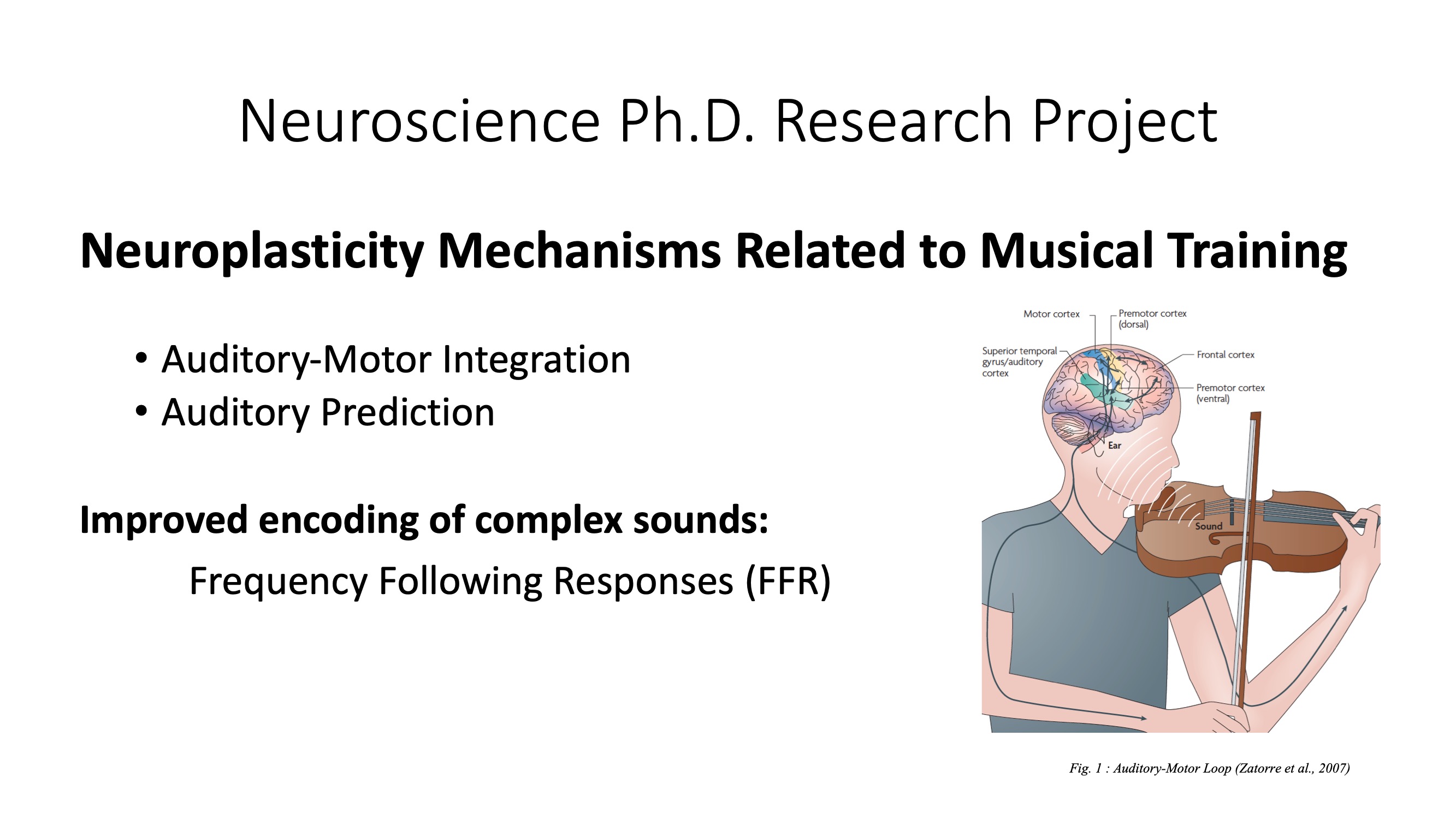 Neuroscience Ph.D. Research Project

Neuroplasticity Mechanisms Related to Musical Training

• Auditory-Motor Integration
• Auditory Prediction

Improved encoding of complex sounds:

Frequency Following Responses (FFR)

Motor cortex
Premotor cortex (dorsal)
Superior temporal gyrus/auditory cortex
Frontal cortex
Premotor cortex (ventral)
Ear
Sound

Fig. 1 : Auditory-Motor Loop (Zatorre et al., 2007)